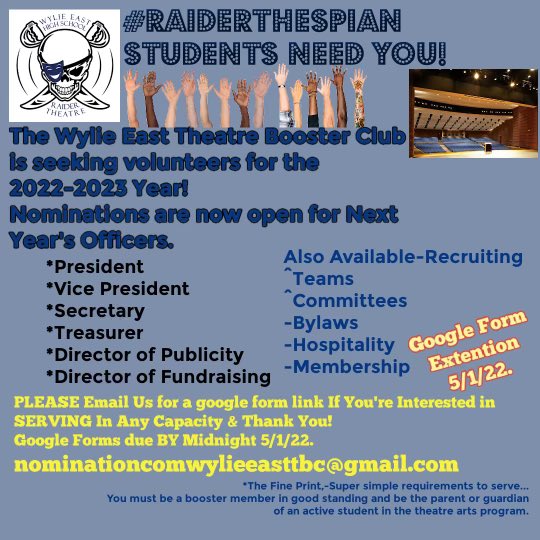 WYLIE EAST HIGH SCHOOL
RAIDER THEATRE

#RAIDERTHESPIAN STUDENTS NEED YOU!

The Wylie East Theatre Booster Club is seeking volunteers for the 2022-2023 Year!
Nominations are now open for Next Year's Officers.

*President
*Vice President
*Secretary
*Treasurer
*Director of Publicity
*Director of Fundraising

Also Available-Recruiting
^Teams
^Committees
-Bylaws
-Hospitality
-Membership

Google Form Extention 5/1/22.

PLEASE Email Us for a google form link If You're Interested in SERVING In Any Capacity & Thank You!
Google Forms due BY Midnight 5/1/22.

nominationcomwylieeasttbc@gmail.com

*The Fine Print,-Super simple requirements to serve...
You must be a booster member in good standing and be the parent or guardian of an active student in the theatre arts program.